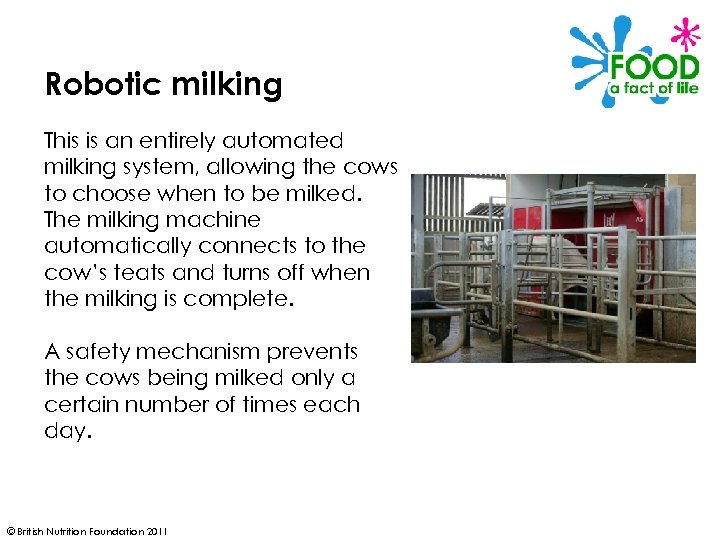 FOOD
a fact of life

Robotic milking

This is an entirely automated milking system, allowing the cows to choose when to be milked. The milking machine automatically connects to the cow's teats and turns off when the milking is complete.

A safety mechanism prevents the cows being milked only a certain number of times each day.

© British Nutrition Foundation 2011